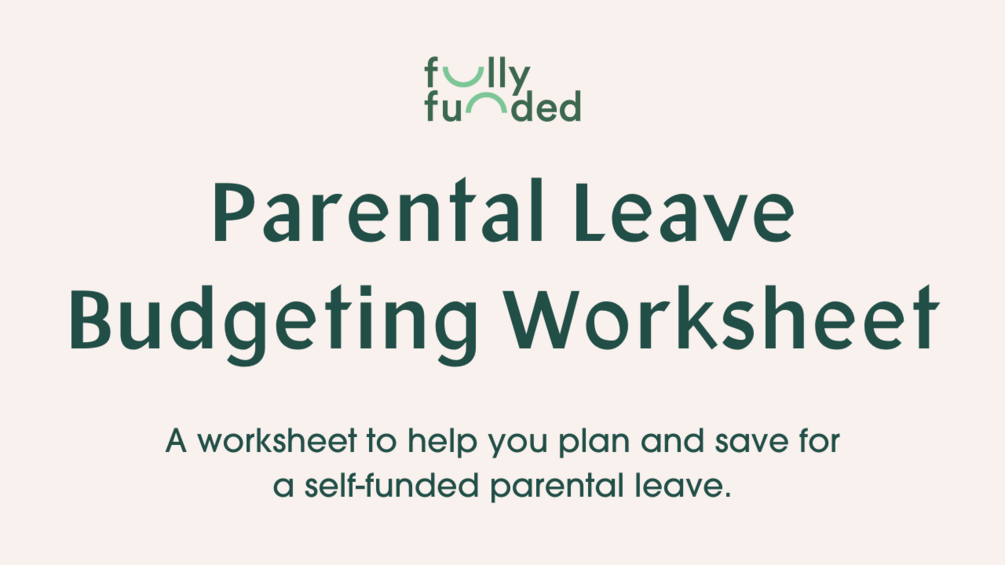 fully funded

Parental Leave Budgeting Worksheet

A worksheet to help you plan and save for a self-funded parental leave.